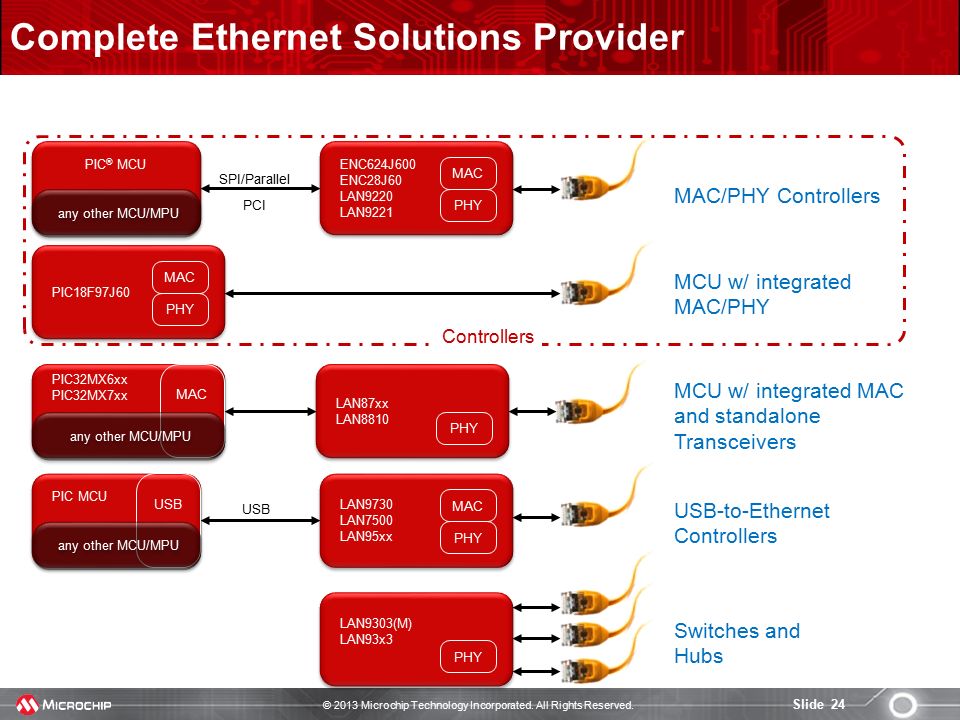 Complete Ethernet Solutions Provider

PIC® MCU

any other MCU/MPU

SPI/Parallel

PCI

ENC624J600
ENC28J60
LAN9220
LAN9221

MAC

PHY

MAC/PHY Controllers

PIC18F97J60

MAC

PHY

MCU w/ integrated MAC/PHY

Controllers

PIC32MX6xx
PIC32MX7xx

MAC

any other MCU/MPU

LAN87xx
LAN8810

PHY

MCU w/ integrated MAC and standalone Transceivers

PIC MCU

USB

any other MCU/MPU

USB

LAN9730
LAN7500
LAN95xx

MAC

PHY

USB-to-Ethernet Controllers

LAN9303(M)
LAN93x3

PHY

Switches and Hubs

MICROCHIP

© 2013 Microchip Technology Incorporated. All Rights Reserved.

Slide 24